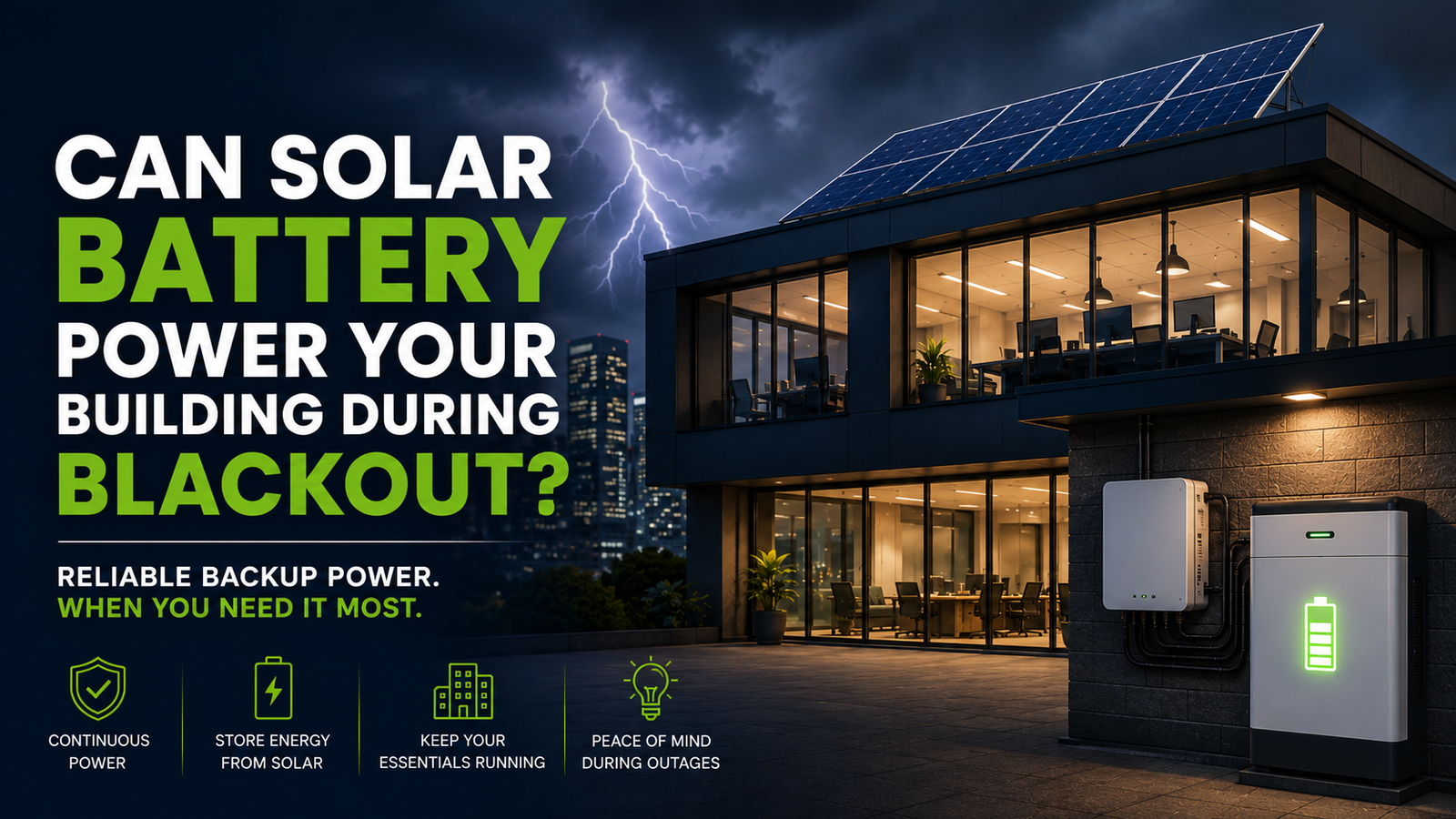 CAN SOLAR BATTERY POWER YOUR BUILDING DURING BLACKOUT?

RELIABLE BACKUP POWER. WHEN YOU NEED IT MOST.

CONTINUOUS POWER

STORE ENERGY FROM SOLAR

KEEP YOUR ESSENTIALS RUNNING

PEACE OF MIND DURING OUTAGES